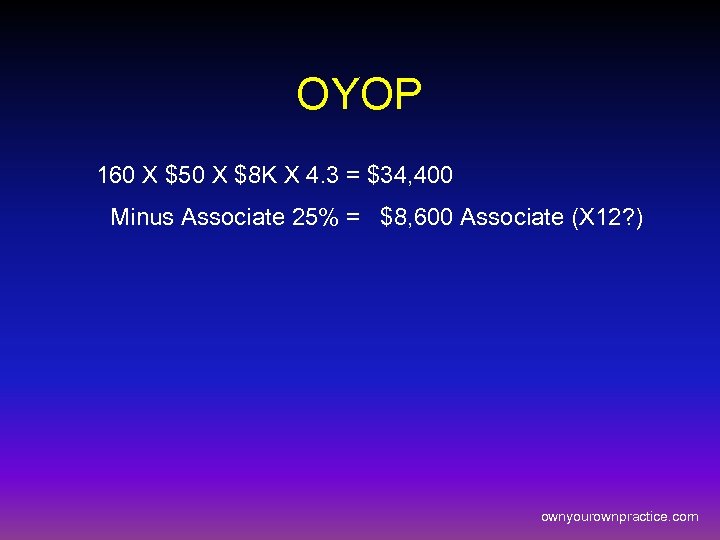 OYOP

160 X \$50 X \$8K X 4.3 = \$34,400

Minus Associate 25% = \$8,600 Associate (X12?)

ownyourownpractice.com